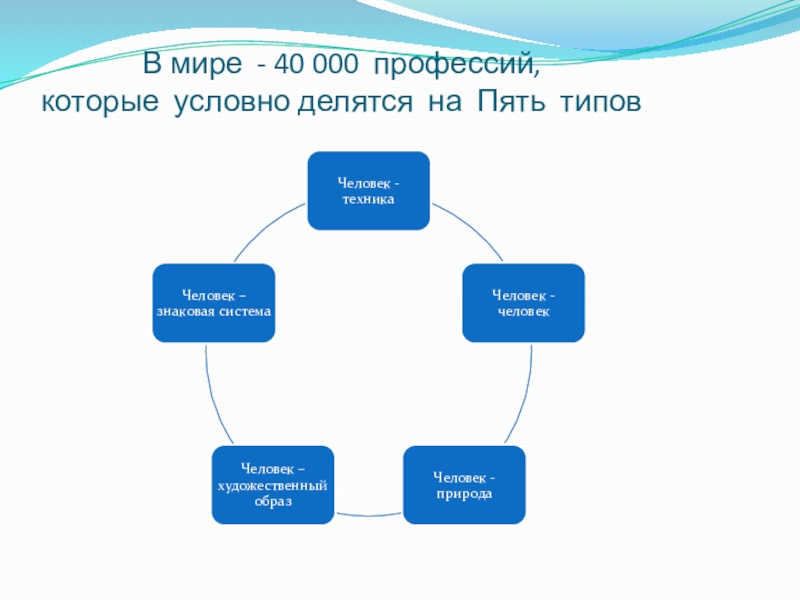 В мире - 40 000 профессий,
которые условно делятся на Пять типов

Человек - техника

Человек - человек

Человек - природа

Человек – художественный образ

Человек – знаковая система